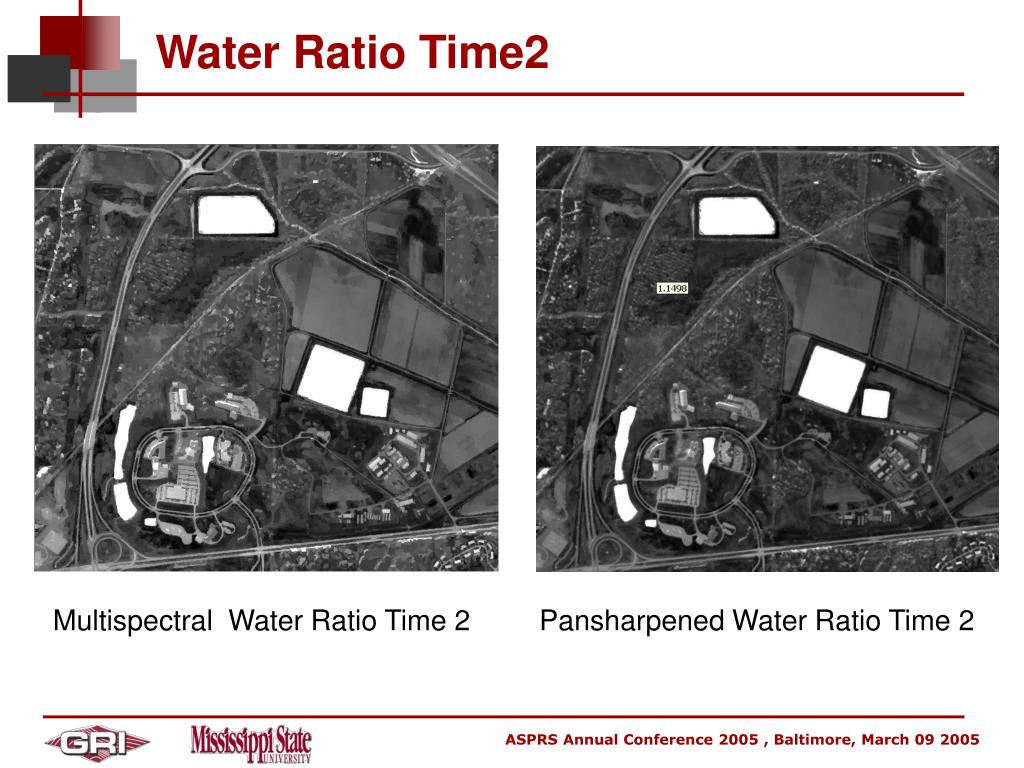 Water Ratio Time2

1.1498

Multispectral Water Ratio Time 2

Pansharpened Water Ratio Time 2

GRI

Mississippi State UNIVERSITY

ASPRS Annual Conference 2005 , Baltimore, March 09 2005